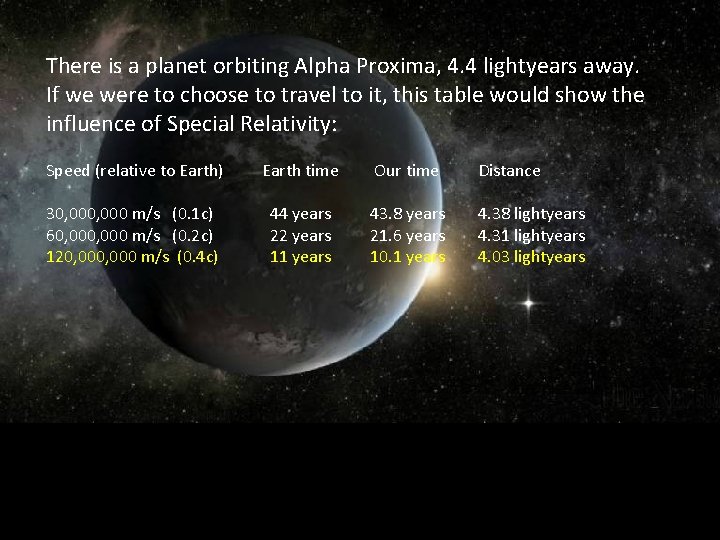 There is a planet orbiting Alpha Proxima, 4.4 lightyears away. If we were to choose to travel to it, this table would show the influence of Special Relativity:

| Speed (relative to Earth) | Earth time | Our time | Distance |
|---|---|---|---|
| 30,000,000 m/s (0.1c) | 44 years | 43.8 years | 4.38 lightyears |
| 60,000,000 m/s (0.2c) | 22 years | 21.6 years | 4.31 lightyears |
| 120,000,000 m/s (0.4c) | 11 years | 10.1 years | 4.03 lightyears |